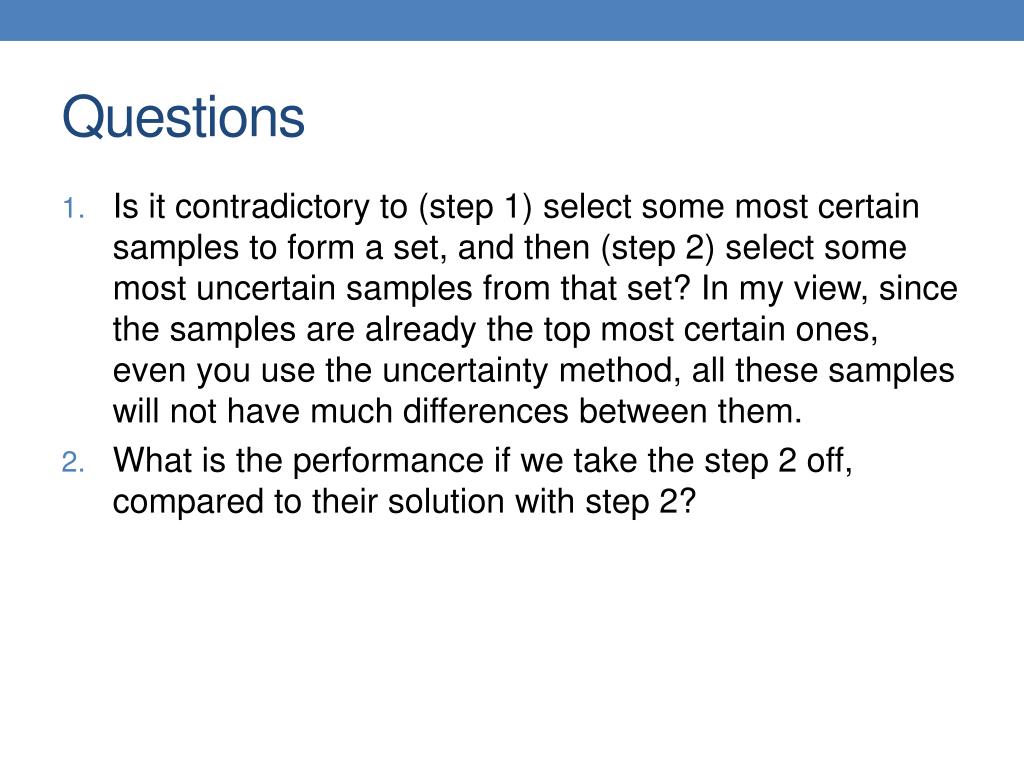 Questions

1. Is it contradictory to (step 1) select some most certain samples to form a set, and then (step 2) select some most uncertain samples from that set? In my view, since the samples are already the top most certain ones, even you use the uncertainty method, all these samples will not have much differences between them.

2. What is the performance if we take the step 2 off, compared to their solution with step 2?